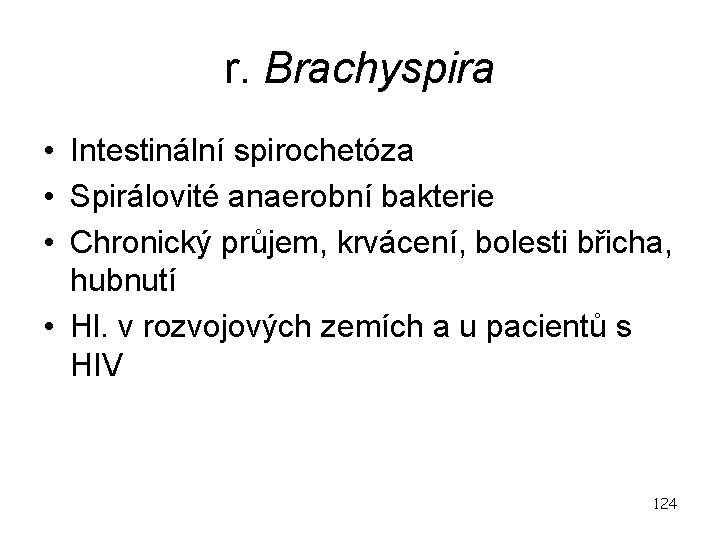 r. Brachyspira

• Intestinální spirochetóza
• Spirálovité anaerobní bakterie
• Chronický průjem, krvácení, bolesti břicha, hubnutí
• Hl. v rozvojových zemích a u pacientů s HIV

124